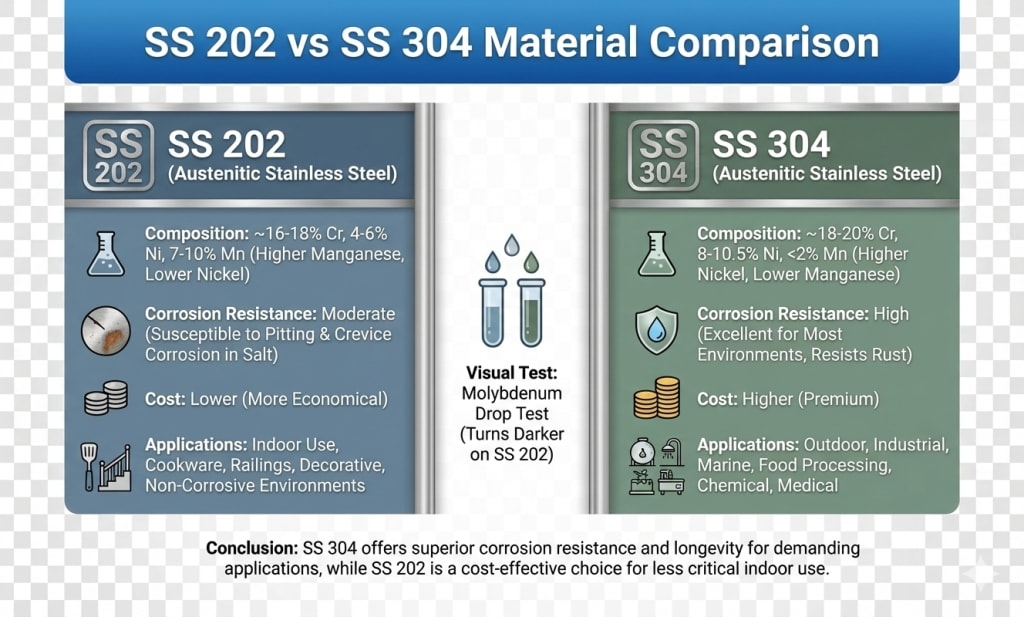 SS 202 vs SS 304 Material Comparison

SS 202

SS 202 (Austenitic Stainless Steel)

Composition: ~16-18% Cr, 4-6% Ni, 7-10% Mn (Higher Manganese, Lower Nickel)

Corrosion Resistance: Moderate (Susceptible to Pitting & Crevice Corrosion in Salt)

Cost: Lower (More Economical)

Applications: Indoor Use, Cookware, Railings, Decorative, Non-Corrosive Environments

Visual Test: Molybdenum Drop Test (Turns Darker on SS 202)

SS 304

SS 304 (Austenitic Stainless Steel)

Composition: ~18-20% Cr, 8-10.5% Ni, <2% Mn (Higher Nickel, Lower Manganese)

Corrosion Resistance: High (Excellent for Most Environments, Resists Rust)

Cost: Higher (Premium)

Applications: Outdoor, Industrial, Marine, Food Processing, Chemical, Medical

Conclusion: SS 304 offers superior corrosion resistance and longevity for demanding applications, while SS 202 is a cost-effective choice for less critical indoor use.